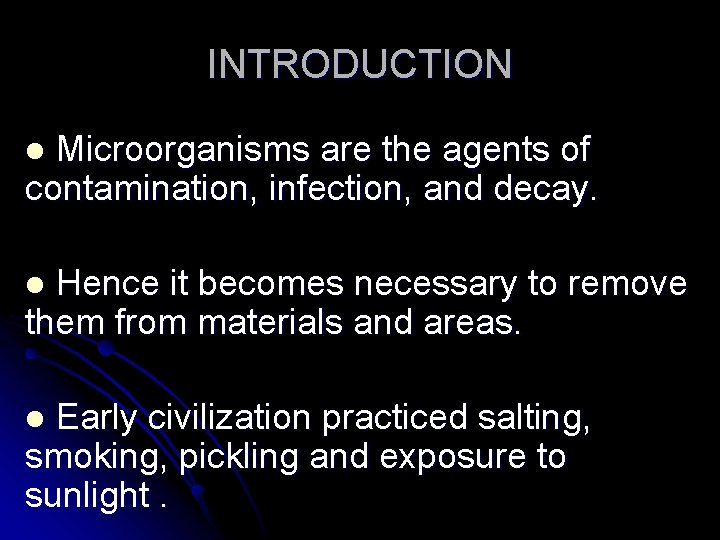 INTRODUCTION

● Microorganisms are the agents of contamination, infection, and decay.

● Hence it becomes necessary to remove them from materials and areas.

● Early civilization practiced salting, smoking, pickling and exposure to sunlight .